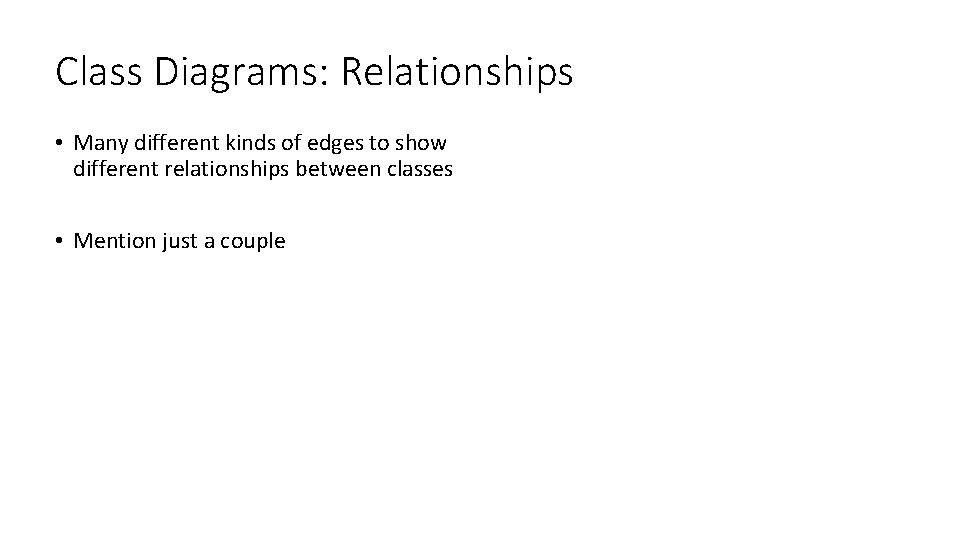 Class Diagrams: Relationships

• Many different kinds of edges to show different relationships between classes

• Mention just a couple